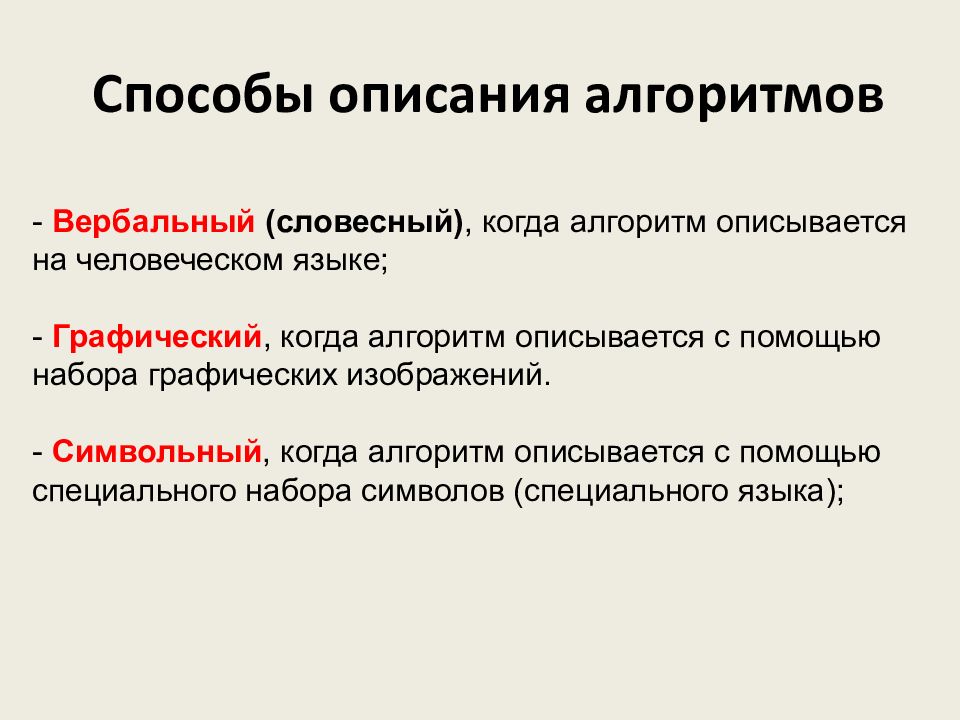 Способы описания алгоритмов

- Вербальный (словесный), когда алгоритм описывается на человеческом языке;

- Графический, когда алгоритм описывается с помощью набора графических изображений.

- Символьный, когда алгоритм описывается с помощью специального набора символов (специального языка);